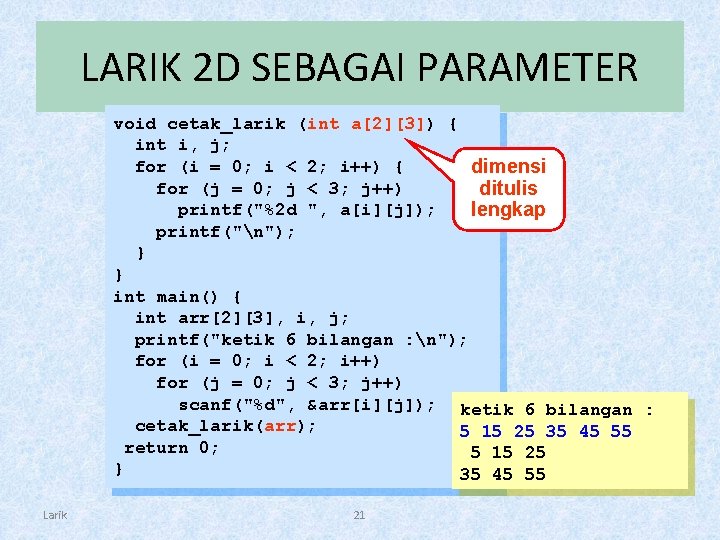 LARIK 2D SEBAGAI PARAMETER

void cetak_larik (int a[2][3]) {
  int i, j;
  for (i = 0; i < 2; i++) {
    for (j = 0; j < 3; j++)
      printf("%2d ", a[i][j]);
    printf("\n");
  }
}
int main() {
  int arr[2][3], i, j;
  printf("ketik 6 bilangan :\n");
  for (i = 0; i < 2; i++)
    for (j = 0; j < 3; j++)
      scanf("%d", &arr[i][j]);
  cetak_larik(arr);
 return 0;
}

dimensi ditulis lengkap

ketik 6 bilangan :
5 15 25 35 45 55
 5 15 25
35 45 55

Larik

21